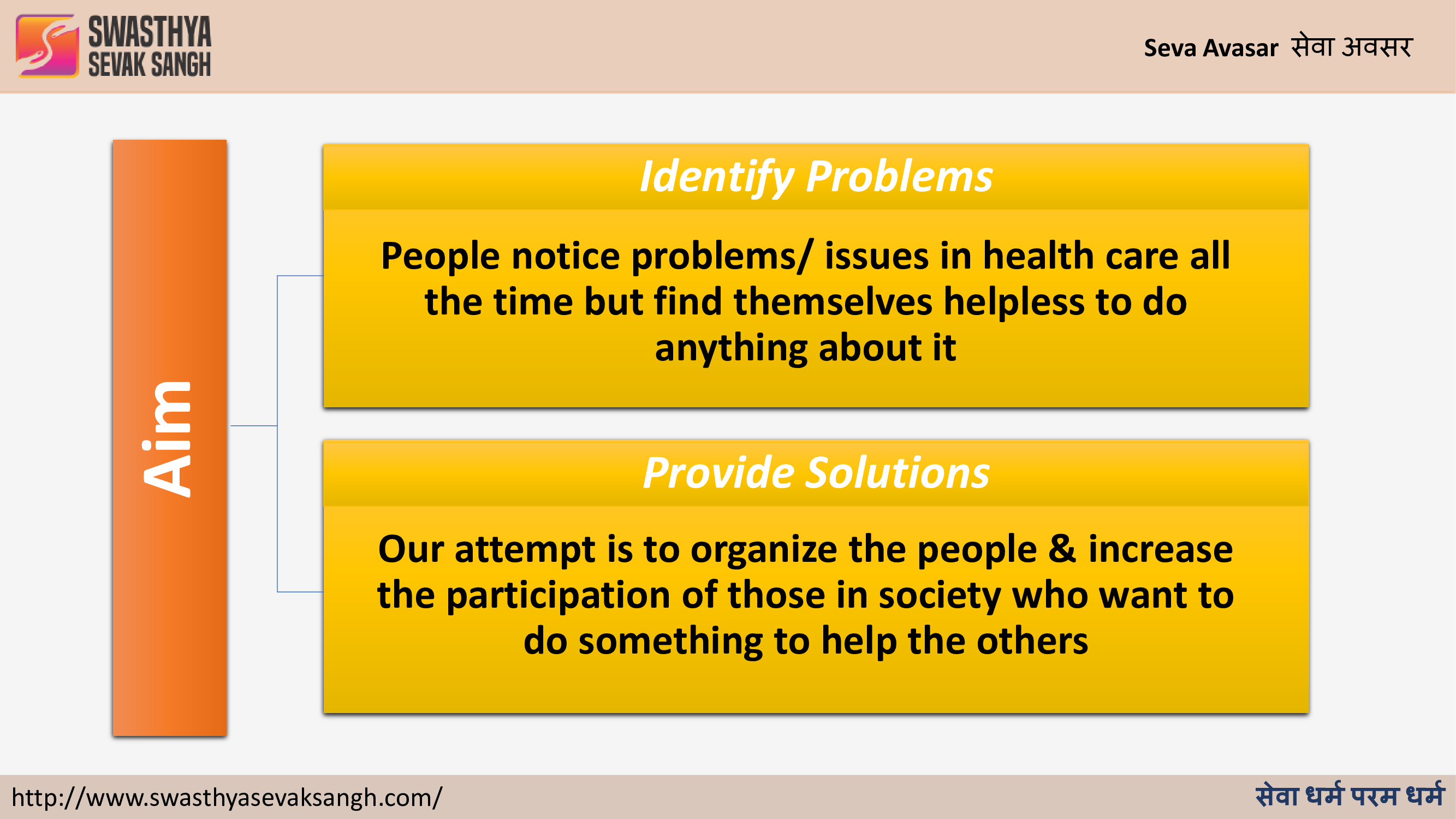 SWASTHYA SEVAK SANGH

Seva Avasar सेवा अवसर

Aim

Identify Problems

People notice problems/ issues in health care all the time but find themselves helpless to do anything about it

Provide Solutions

Our attempt is to organize the people & increase the participation of those in society who want to do something to help the others

http://www.swasthyasevaksangh.com/

सेवा धर्म परम धर्म